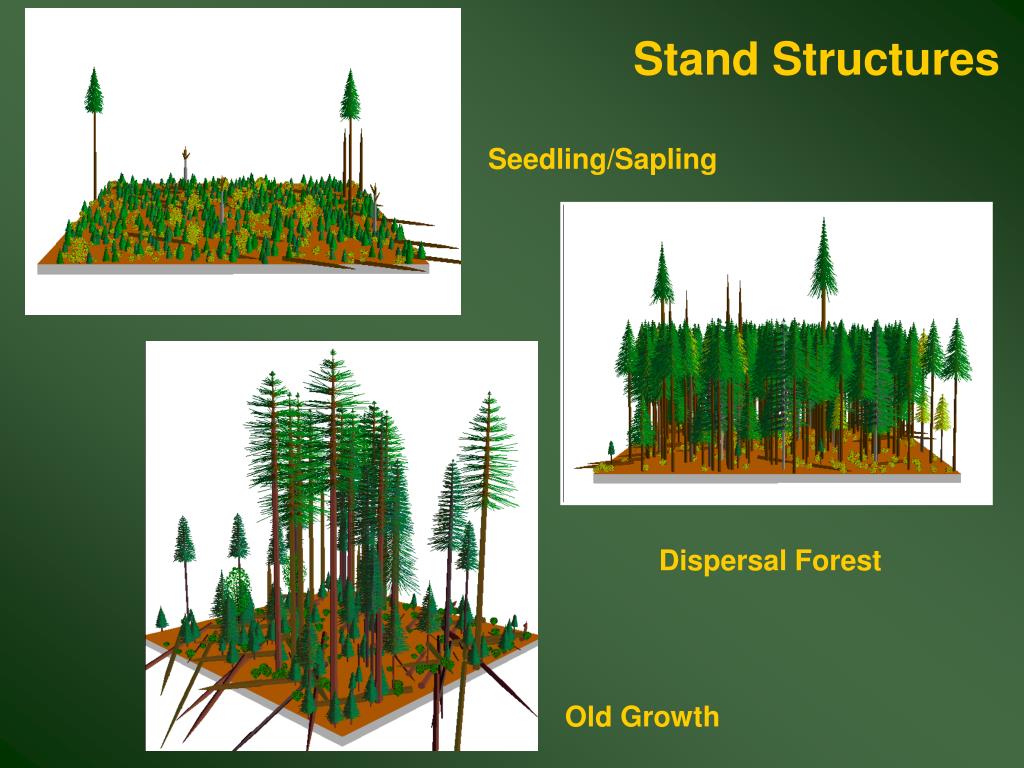 Stand Structures

Seedling/Sapling

Dispersal Forest

Old Growth